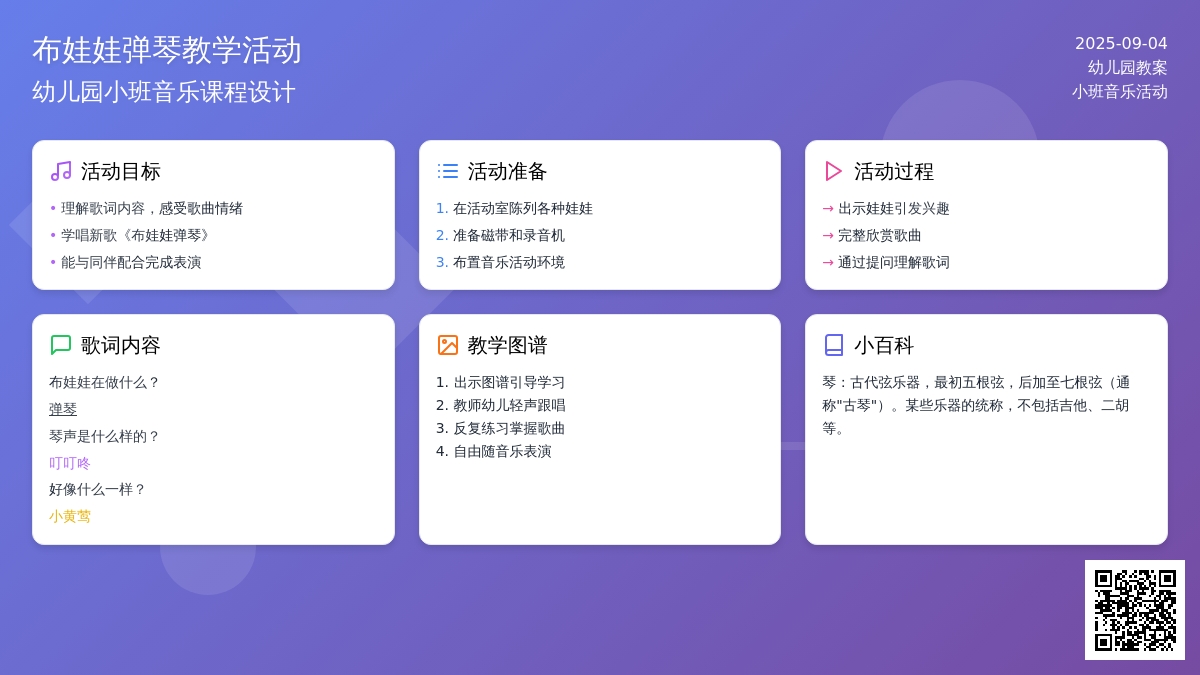 布娃娃弹琴教学活动
幼儿园小班音乐课程设计

2025-09-04
幼儿园教案
小班音乐活动

活动目标
• 理解歌词内容，感受歌曲情绪
• 学唱新歌《布娃娃弹琴》
• 能与同伴配合完成表演

活动准备
1. 在活动室陈列各种娃娃
2. 准备磁带和录音机
3. 布置音乐活动环境

活动过程
→ 出示娃娃引发兴趣
→ 完整欣赏歌曲
→ 通过提问理解歌词

歌词内容
布娃娃在做什么？
弹琴
琴声是什么样的？
叮叮咚
好像什么一样？
小黄莺

教学图谱
1. 出示图谱引导学习
2. 教师幼儿轻声跟唱
3. 反复练习掌握歌曲
4. 自由随音乐表演

小百科
琴：古代弦乐器，最初五根弦，后加至七根弦（通称"古琴"）。某些乐器的统称，不包括吉他、二胡等。